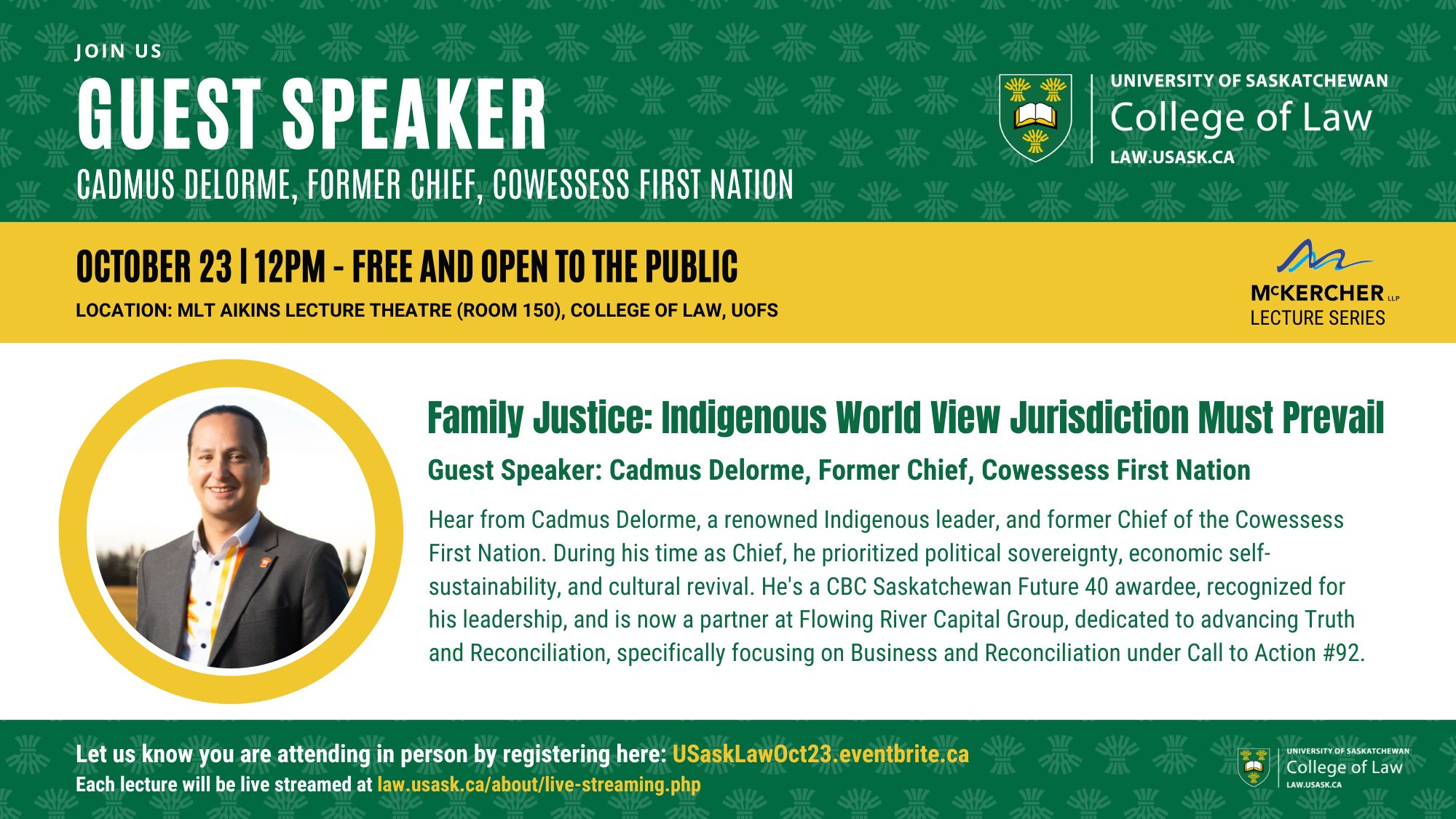 JOIN US
GUEST SPEAKER
CADMUS DELORME, FORMER CHIEF, COWESSESS FIRST NATION

UNIVERSITY OF SASKATCHEWAN
College of Law
LAW.USASK.CA

OCTOBER 23 | 12PM - FREE AND OPEN TO THE PUBLIC
LOCATION: MLT AIKINS LECTURE THEATRE (ROOM 150), COLLEGE OF LAW, UOFS

McKERCHER LLP
LECTURE SERIES

Family Justice: Indigenous World View Jurisdiction Must Prevail

Guest Speaker: Cadmus Delorme, Former Chief, Cowessess First Nation

Hear from Cadmus Delorme, a renowned Indigenous leader, and former Chief of the Cowessess First Nation. During his time as Chief, he prioritized political sovereignty, economic self-sustainability, and cultural revival. He's a CBC Saskatchewan Future 40 awardee, recognized for his leadership, and is now a partner at Flowing River Capital Group, dedicated to advancing Truth and Reconciliation, specifically focusing on Business and Reconciliation under Call to Action #92.

Let us know you are attending in person by registering here: USaskLawOct23.eventbrite.ca
Each lecture will be live streamed at law.usask.ca/about/live-streaming.php

UNIVERSITY OF SASKATCHEWAN
College of Law
LAW.USASK.CA